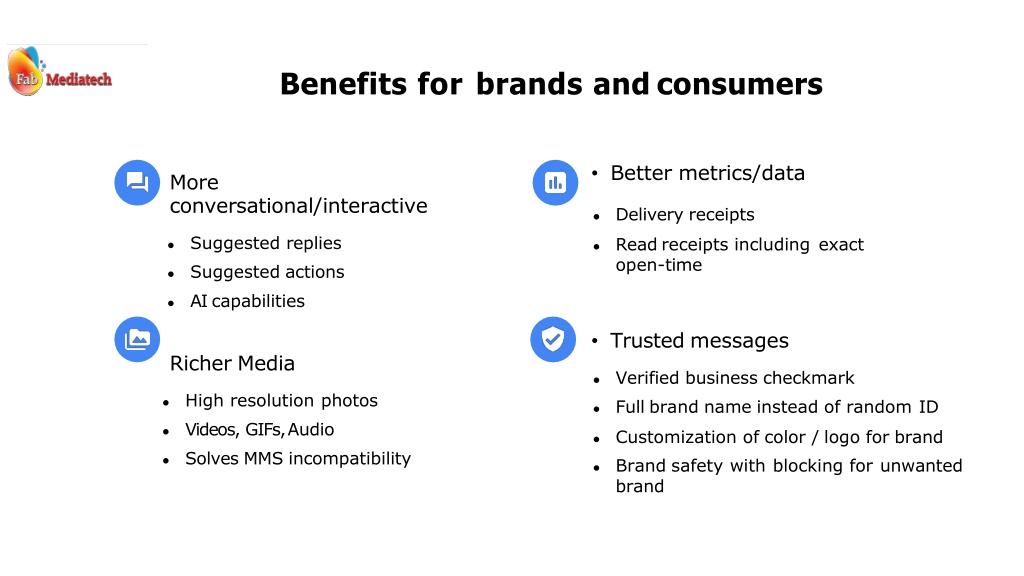 Fab Mediatech

Benefits for brands and consumers

More conversational/interactive

- Suggested replies
- Suggested actions
- AI capabilities

Richer Media

- High resolution photos
- Videos, GIFs, Audio
- Solves MMS incompatibility

- Better metrics/data

- Delivery receipts
- Read receipts including exact open-time

- Trusted messages

- Verified business checkmark
- Full brand name instead of random ID
- Customization of color / logo for brand
- Brand safety with blocking for unwanted brand